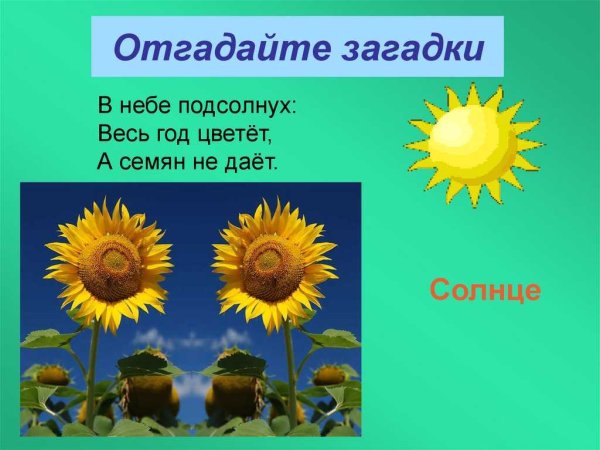 Отгадайте загадки

В небе подсолнух:
Весь год цветёт,
А семян не даёт.

Солнце